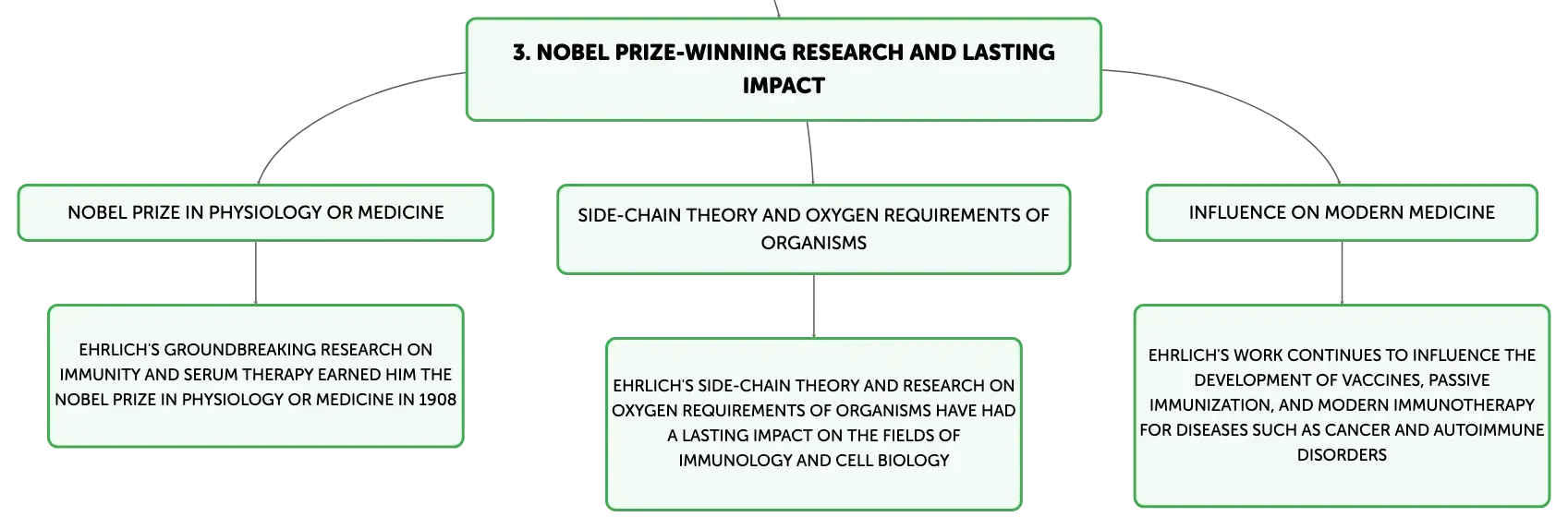 3. NOBEL PRIZE-WINNING RESEARCH AND LASTING IMPACT

NOBEL PRIZE IN PHYSIOLOGY OR MEDICINE

EHRLICH'S GROUNDBREAKING RESEARCH ON IMMUNITY AND SERUM THERAPY EARNED HIM THE NOBEL PRIZE IN PHYSIOLOGY OR MEDICINE IN 1908

SIDE-CHAIN THEORY AND OXYGEN REQUIREMENTS OF ORGANISMS

EHRLICH'S SIDE-CHAIN THEORY AND RESEARCH ON OXYGEN REQUIREMENTS OF ORGANISMS HAVE HAD A LASTING IMPACT ON THE FIELDS OF IMMUNOLOGY AND CELL BIOLOGY

INFLUENCE ON MODERN MEDICINE

EHRLICH'S WORK CONTINUES TO INFLUENCE THE DEVELOPMENT OF VACCINES, PASSIVE IMMUNIZATION, AND MODERN IMMUNOTHERAPY FOR DISEASES SUCH AS CANCER AND AUTOIMMUNE DISORDERS